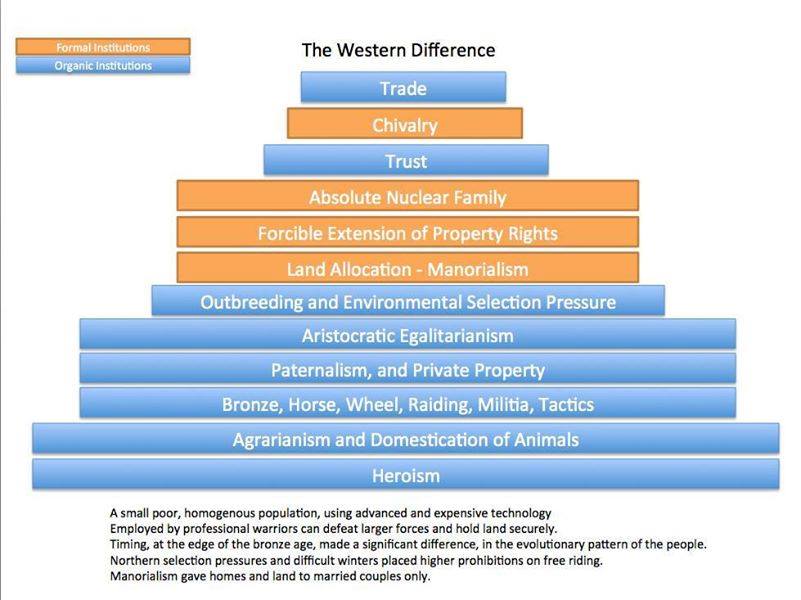 Formal Institutions
Organic Institutions

The Western Difference

Trade

Chivalry

Trust

Absolute Nuclear Family

Forcible Extension of Property Rights

Land Allocation - Manorialism

Outbreeding and Environmental Selection Pressure

Aristocratic Egalitarianism

Paternalism, and Private Property

Bronze, Horse, Wheel, Raiding, Militia, Tactics

Agrarianism and Domestication of Animals

Heroism

A small poor, homogenous population, using advanced and expensive technology
Employed by professional warriors can defeat larger forces and hold land securely.
Timing, at the edge of the bronze age, made a significant difference, in the evolutionary pattern of the people.
Northern selection pressures and difficult winters placed higher prohibitions on free riding.
Manorialism gave homes and land to married couples only.